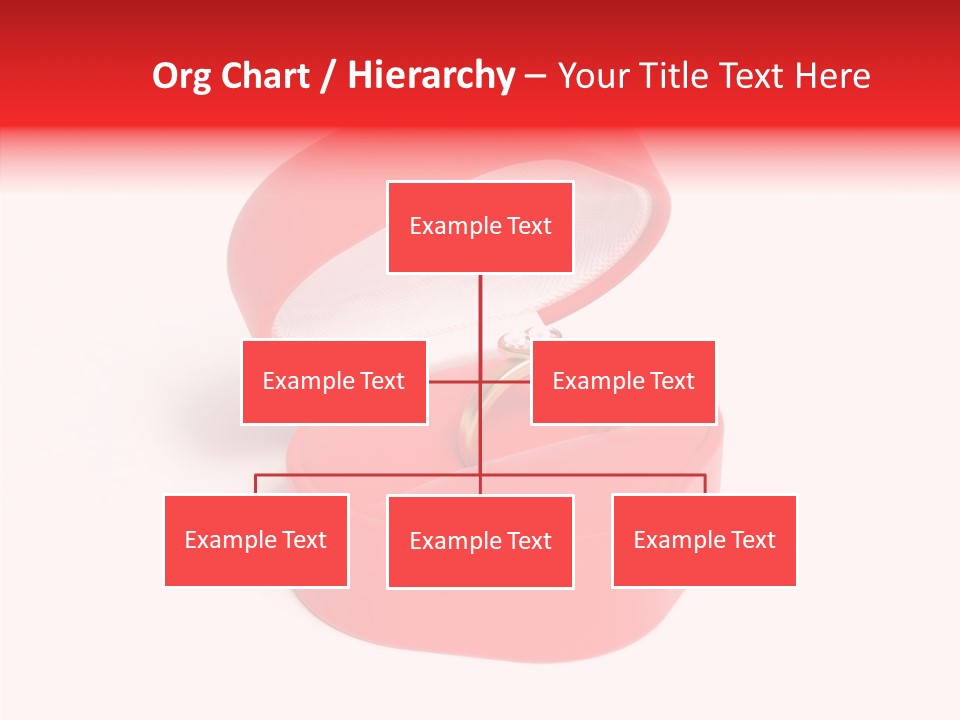 Org Chart / Hierarchy – Your Title Text Here

Example Text

Example Text

Example Text

Example Text

Example Text

Example Text